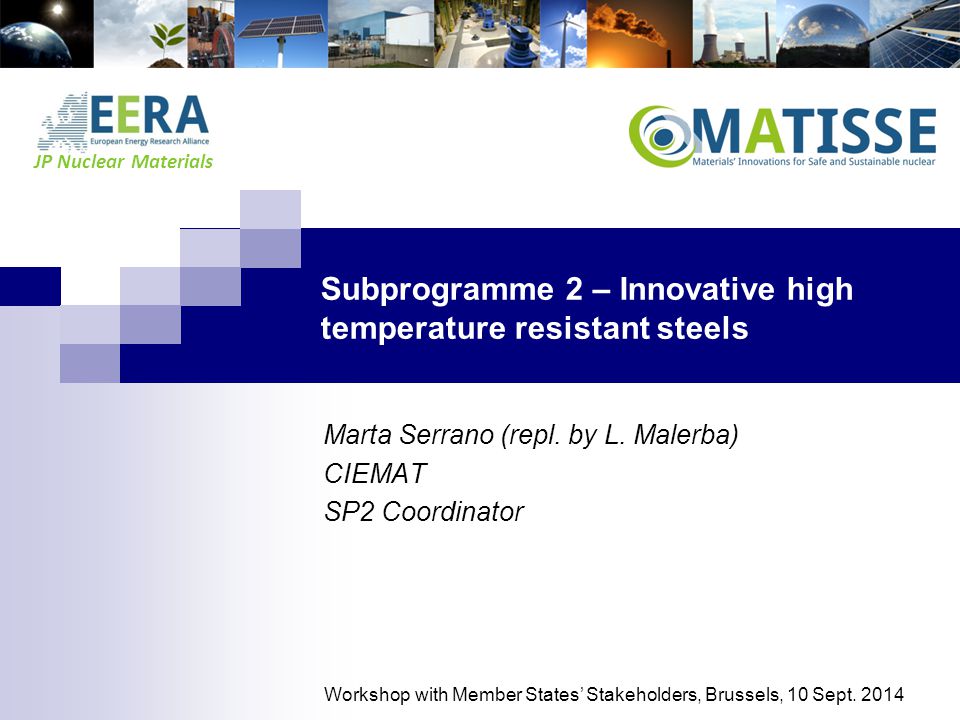 EERA
European Energy Research Alliance
JP Nuclear Materials

MATISSE
Materials' Innovations for Safe and Sustainable nuclear

Subprogramme 2 – Innovative high temperature resistant steels

Marta Serrano (repl. by L. Malerba)
CIEMAT
SP2 Coordinator

Workshop with Member States' Stakeholders, Brussels, 10 Sept. 2014